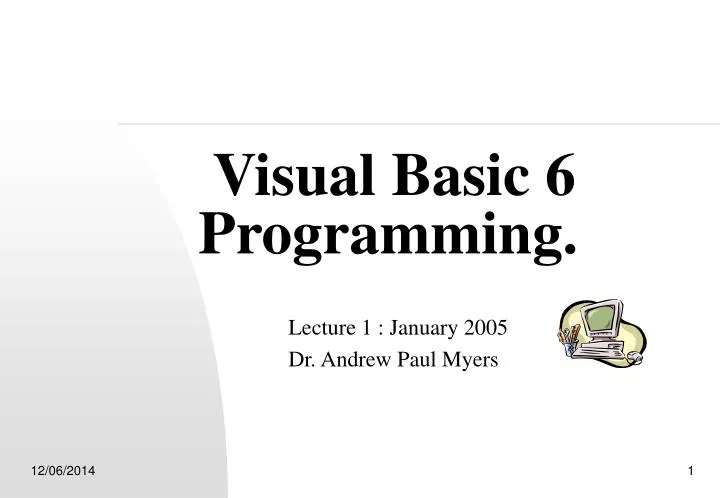 Visual Basic 6 Programming.

Lecture 1 : January 2005

Dr. Andrew Paul Myers

12/06/2014

1